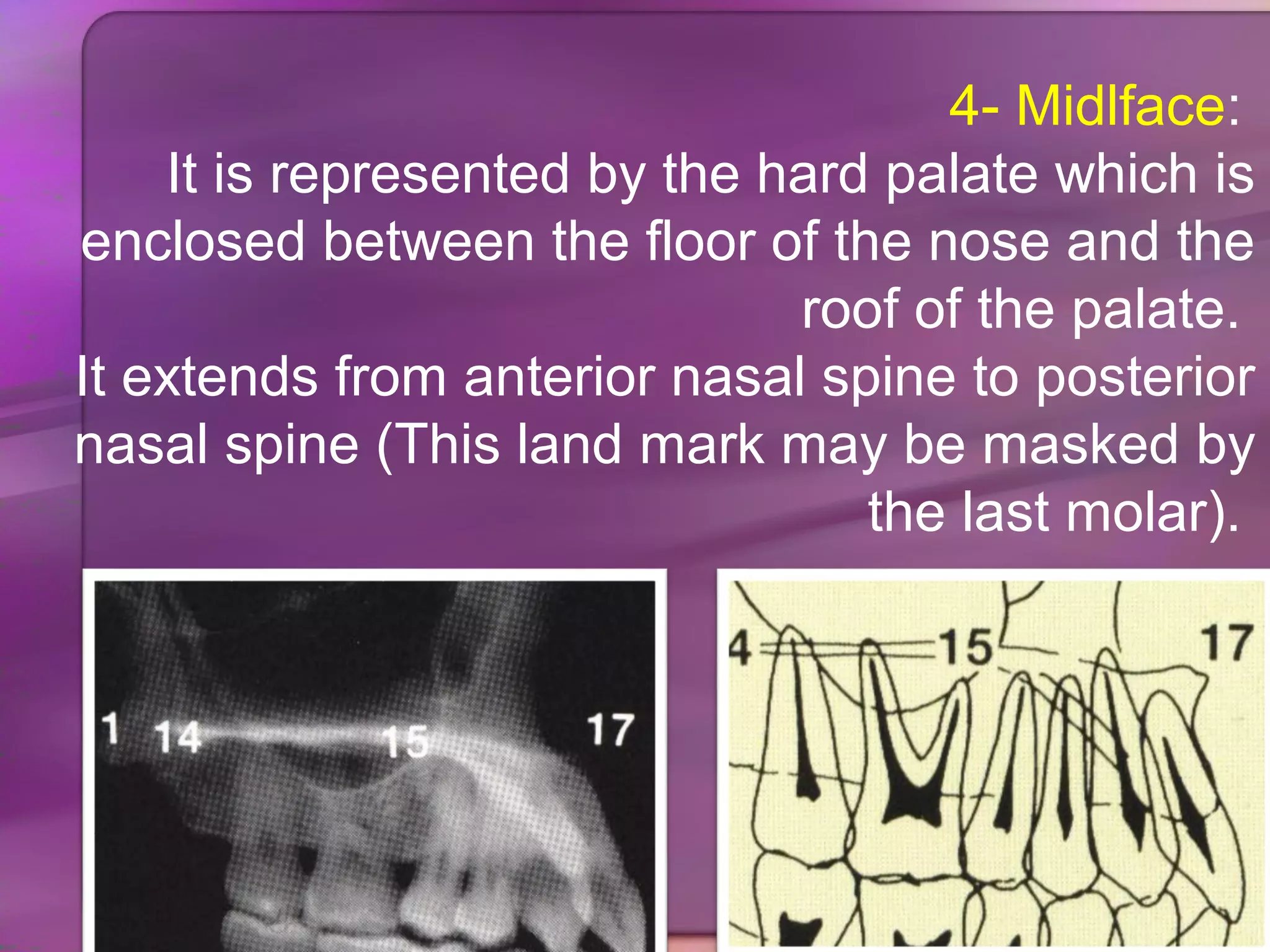 4- Midlface:

It is represented by the hard palate which is enclosed between the floor of the nose and the roof of the palate.

It extends from anterior nasal spine to posterior nasal spine (This land mark may be masked by the last molar).

1 14 15 17

4 15 17